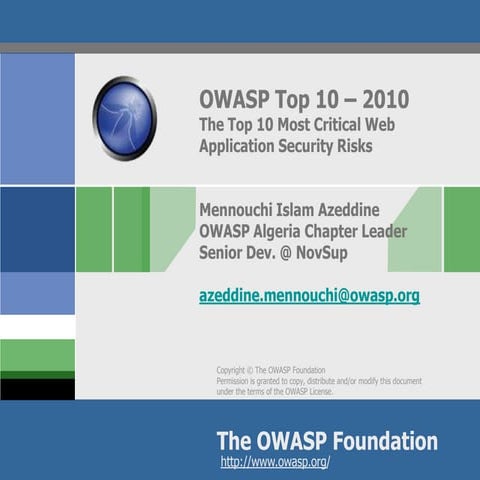 OWASP Top 10 – 2010
The Top 10 Most Critical Web Application Security Risks

Mennouchi Islam Azeddine
OWASP Algeria Chapter Leader
Senior Dev. @ NovSup

azeddine.mennouchi@owasp.org

Copyright © The OWASP Foundation
Permission is granted to copy, distribute and/or modify this document under the terms of the OWASP License.

The OWASP Foundation
http://www.owasp.org/